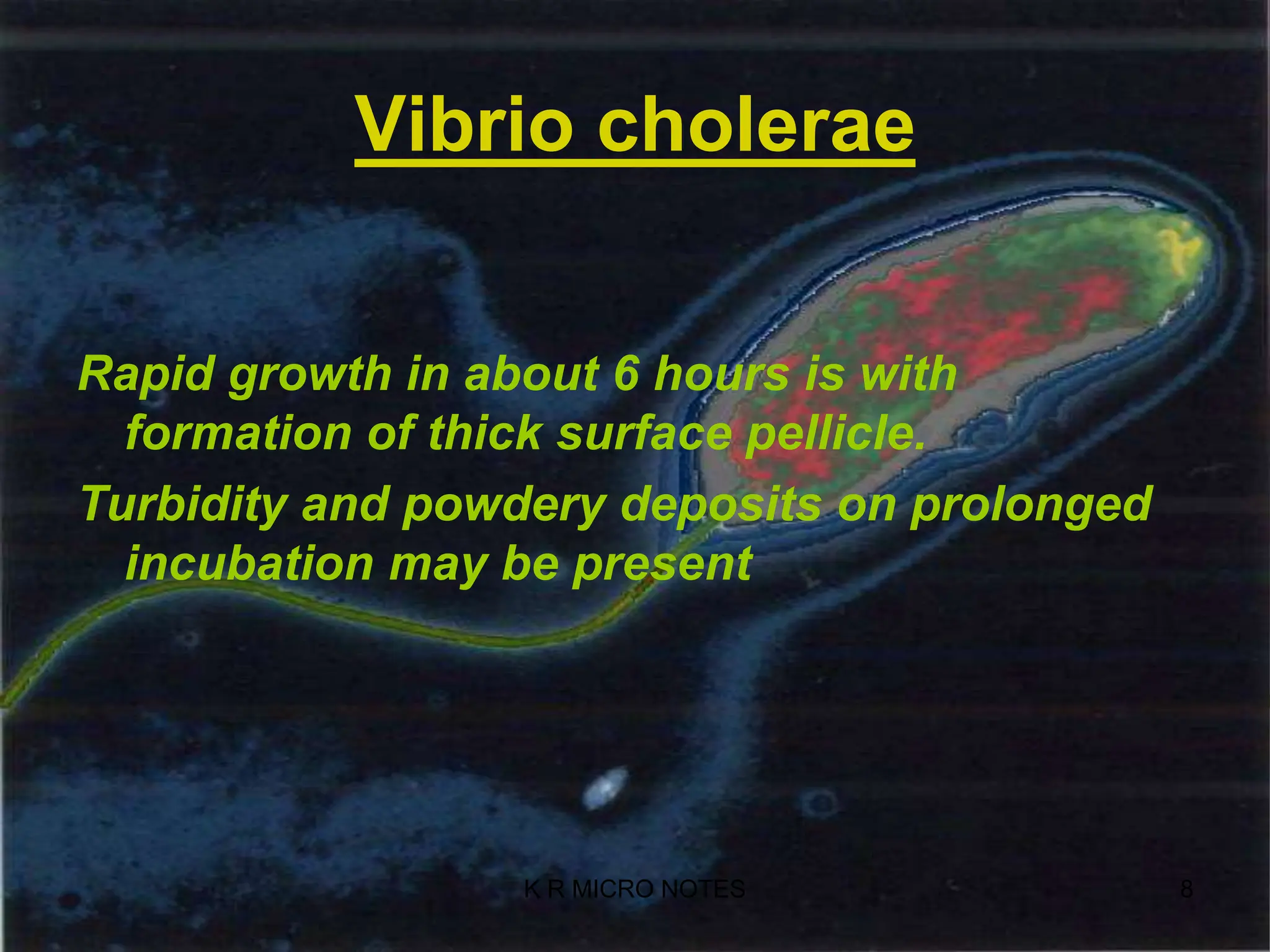 Vibrio cholerae

Rapid growth in about 6 hours is with formation of thick surface pellicle.

Turbidity and powdery deposits on prolonged incubation may be present

K R MICRO NOTES

8